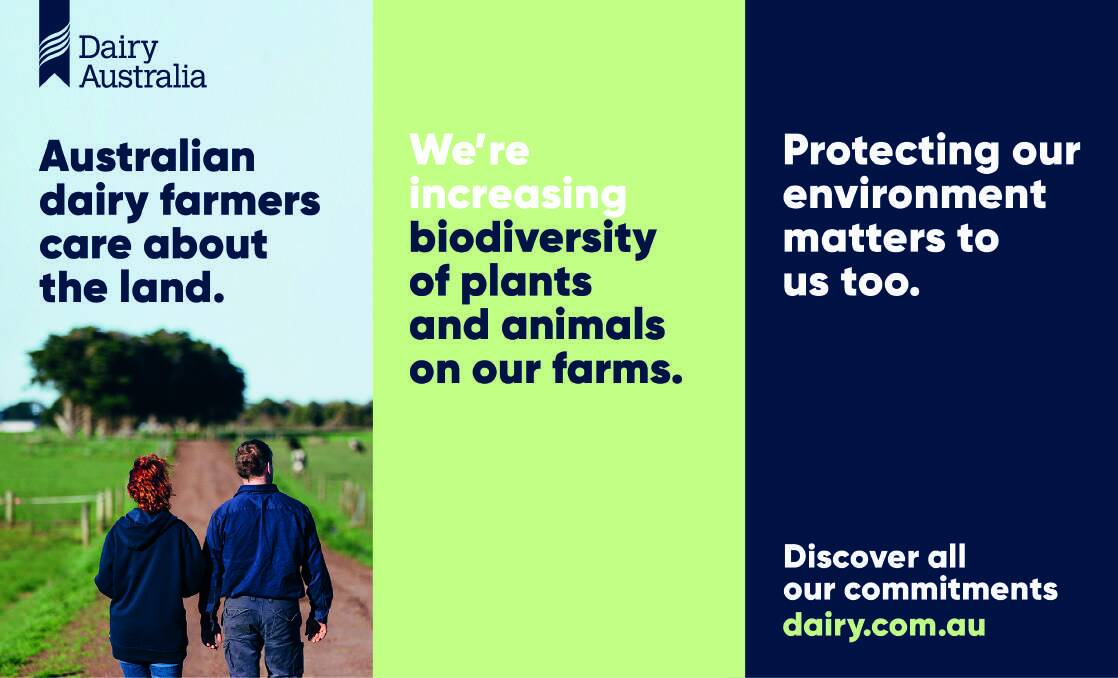 Dairy Australia

Australian dairy farmers care about the land.

We're increasing biodiversity of plants and animals on our farms.

Protecting our environment matters to us too.

Discover all our commitments
dairy.com.au